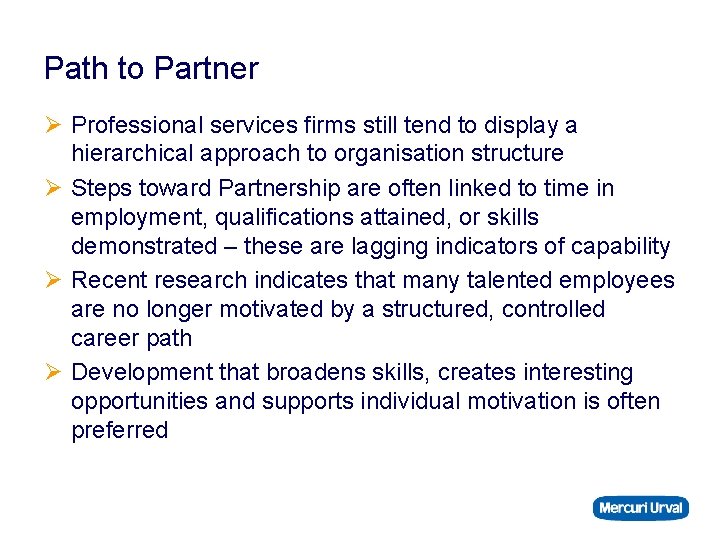 Path to Partner

➢ Professional services firms still tend to display a hierarchical approach to organisation structure

➢ Steps toward Partnership are often linked to time in employment, qualifications attained, or skills demonstrated – these are lagging indicators of capability

➢ Recent research indicates that many talented employees are no longer motivated by a structured, controlled career path

➢ Development that broadens skills, creates interesting opportunities and supports individual motivation is often preferred

Mercuri Urval